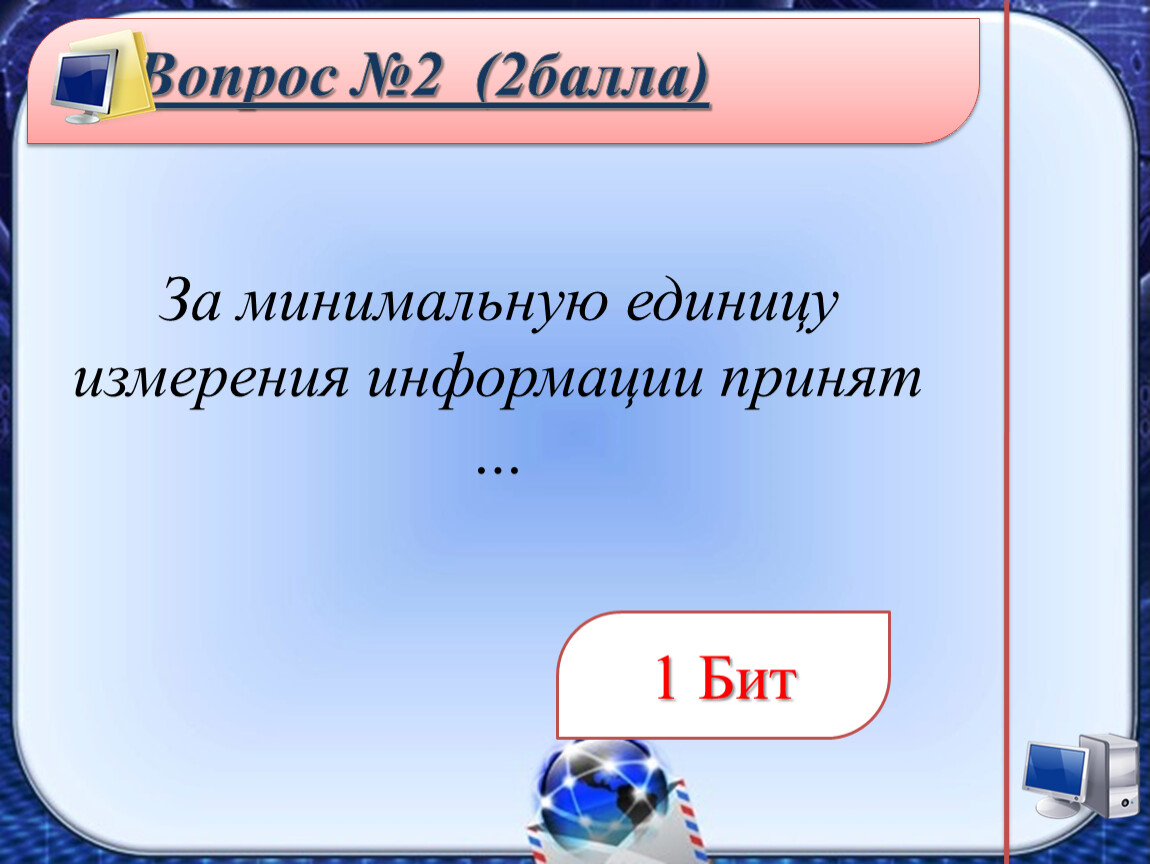 Вопрос №2 (2балла)

За минимальную единицу измерения информации принят …

1 Бит